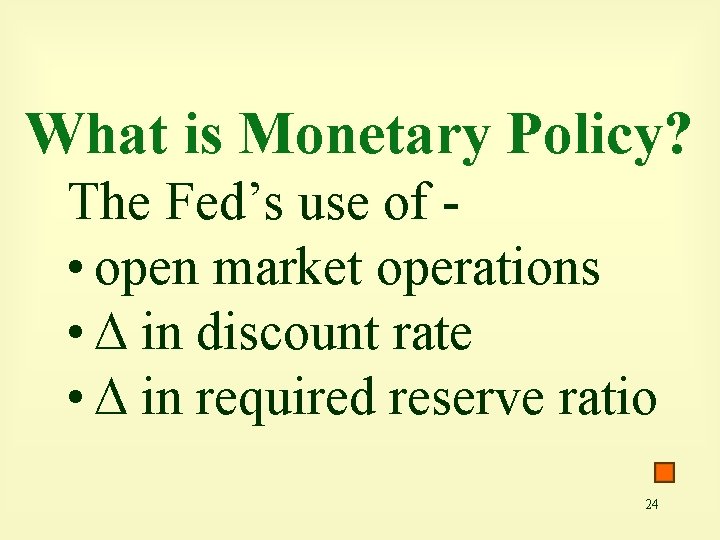 What is Monetary Policy?

The Fed’s use of -

• open market operations
• $\Delta$ in discount rate
• $\Delta$ in required reserve ratio

24